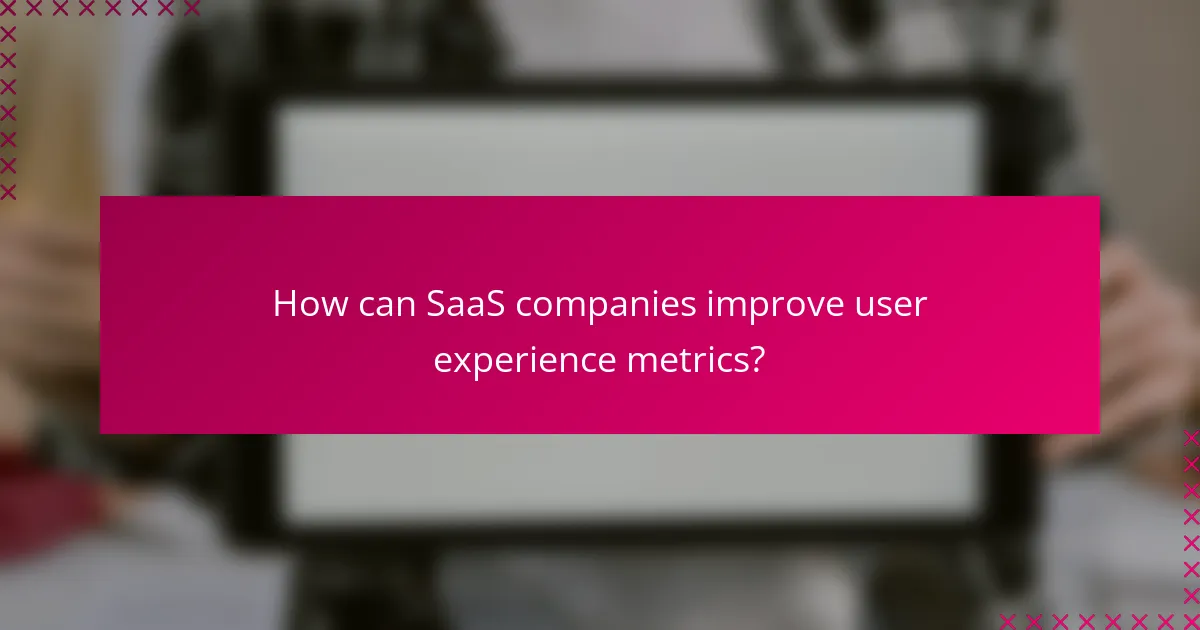 How can SaaS companies improve user experience metrics?